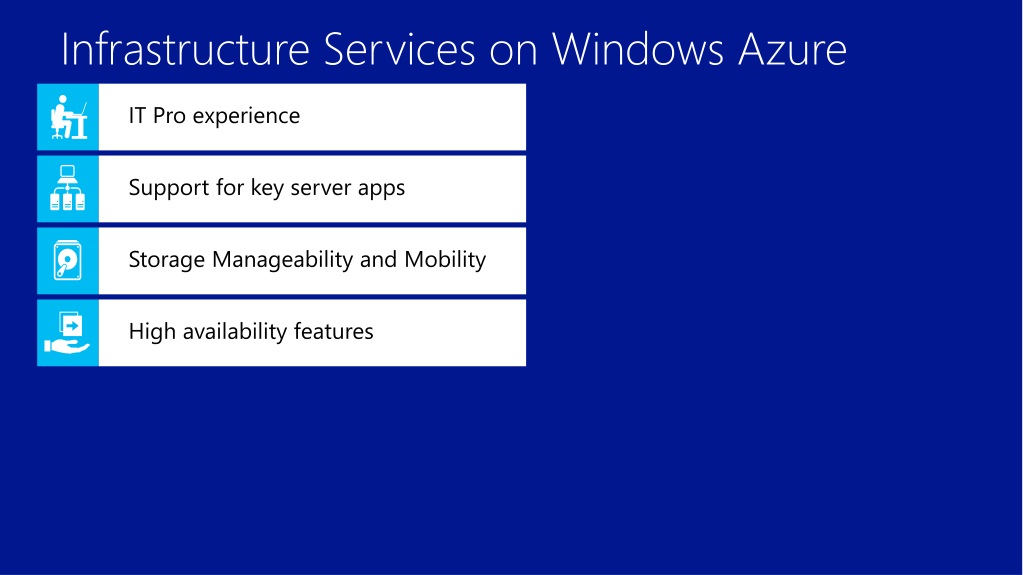 Infrastructure Services on Windows Azure

IT Pro experience

Support for key server apps

Storage Manageability and Mobility

High availability features